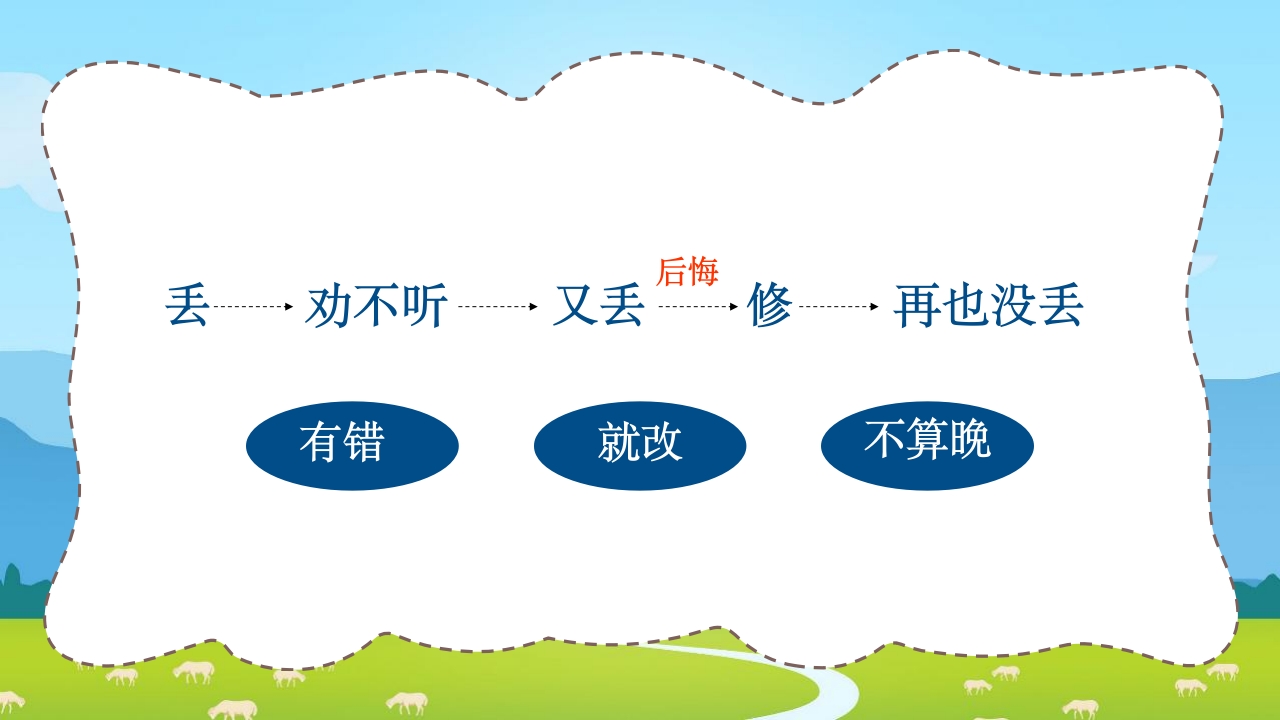 丢 → 劝不听 → 又丢 后悔 → 修 → 再也没丢

有错

就改

不算晚